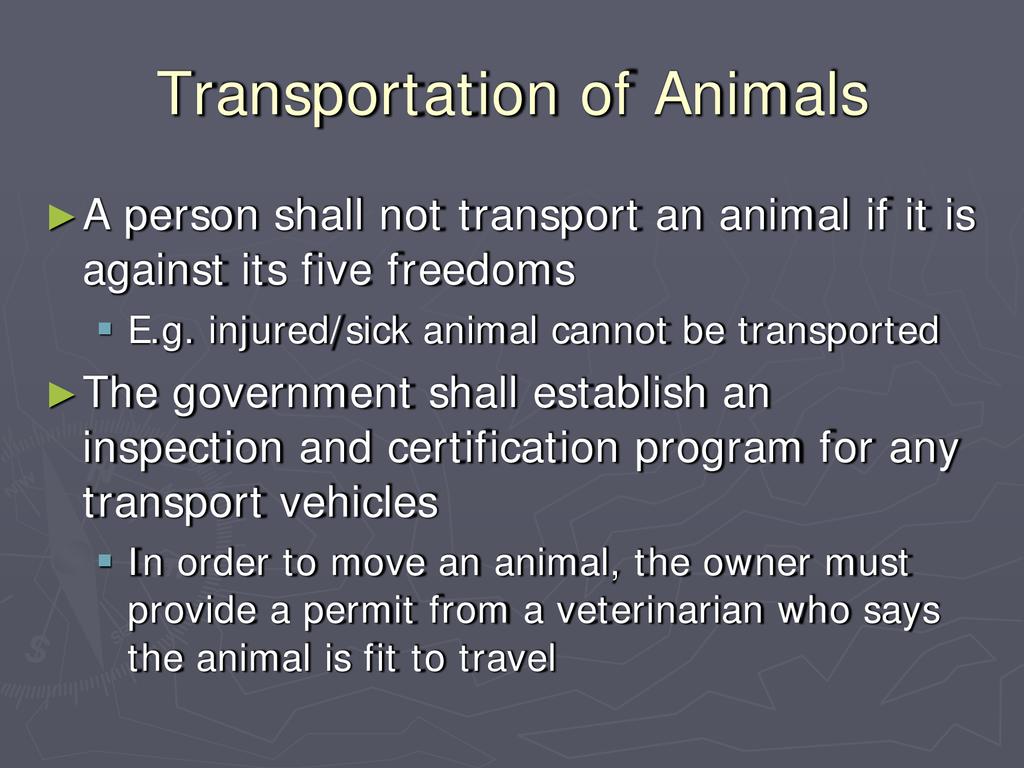 Transportation of Animals

►A person shall not transport an animal if it is against its five freedoms

▪ E.g. injured/sick animal cannot be transported

►The government shall establish an inspection and certification program for any transport vehicles

▪ In order to move an animal, the owner must provide a permit from a veterinarian who says the animal is fit to travel